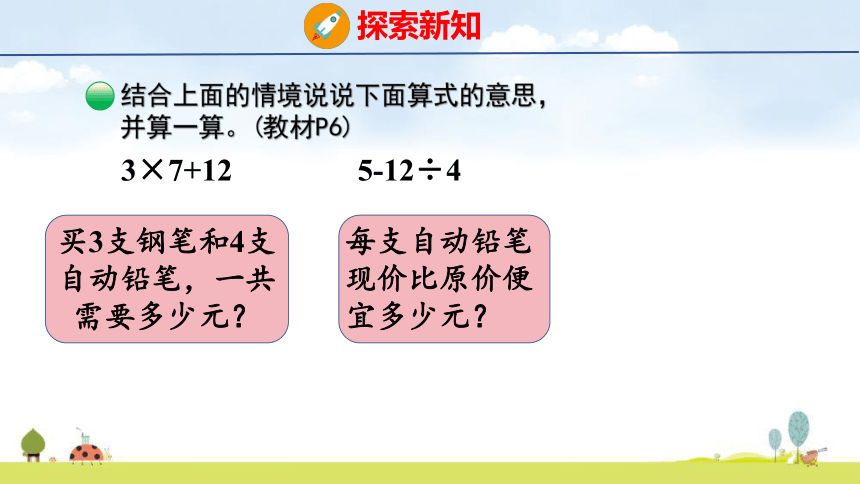 探索新知

结合上面的情境说说下面算式的意思，并算一算。（教材P6）

$3\times7+12$

$5-12\div4$

买3支钢笔和4支自动铅笔，一共需要多少元？

每支自动铅笔现价比原价便宜多少元？